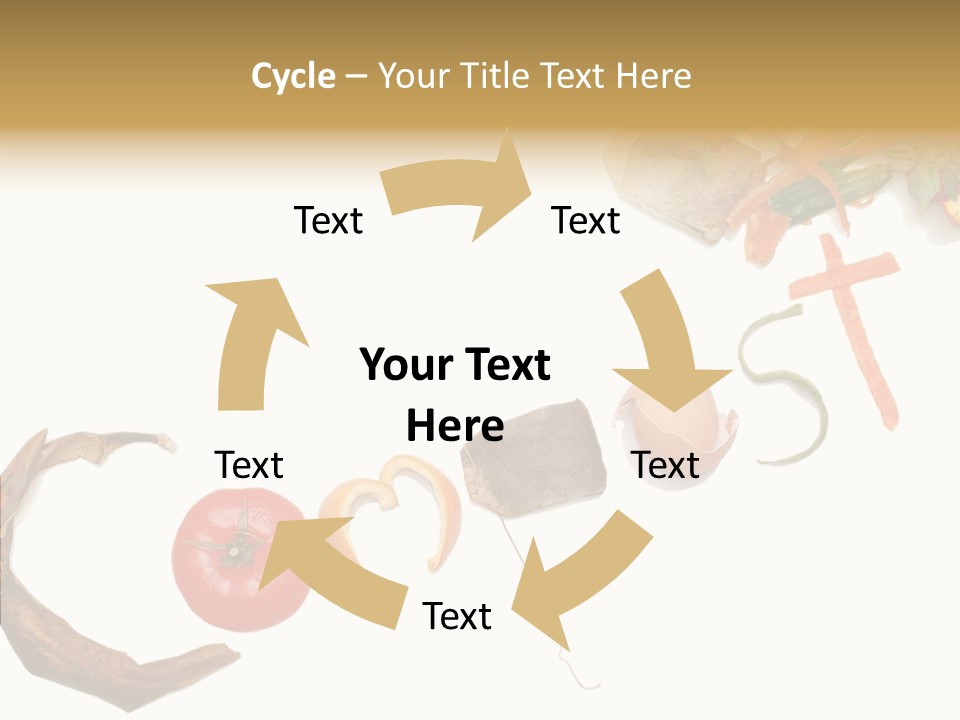 Cycle – Your Title Text Here

Text

Text

Your Text Here

Text

Text

Text